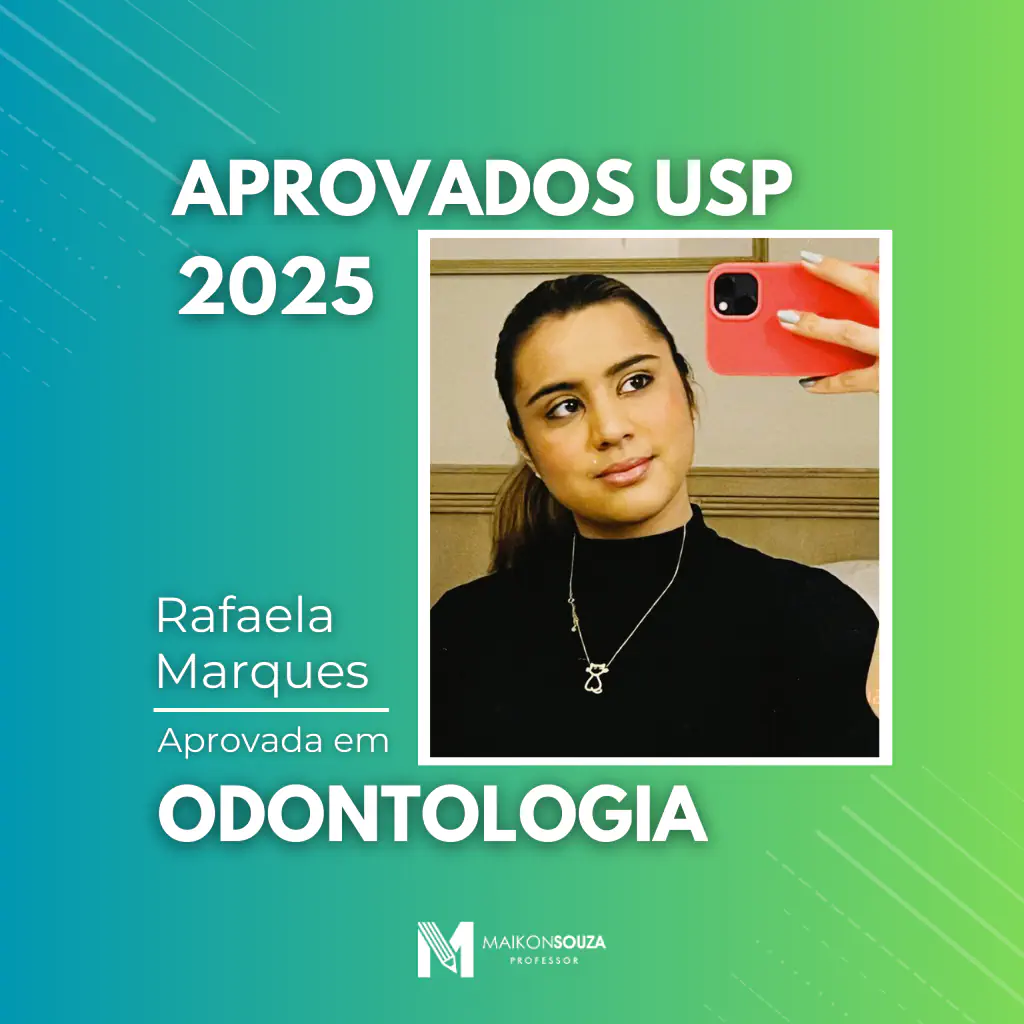 APROVADOS USP 2025

Rafaela Marques

Aprovada em

ODONTOLOGIA

MAIKONSOUZA
PROFESSOR